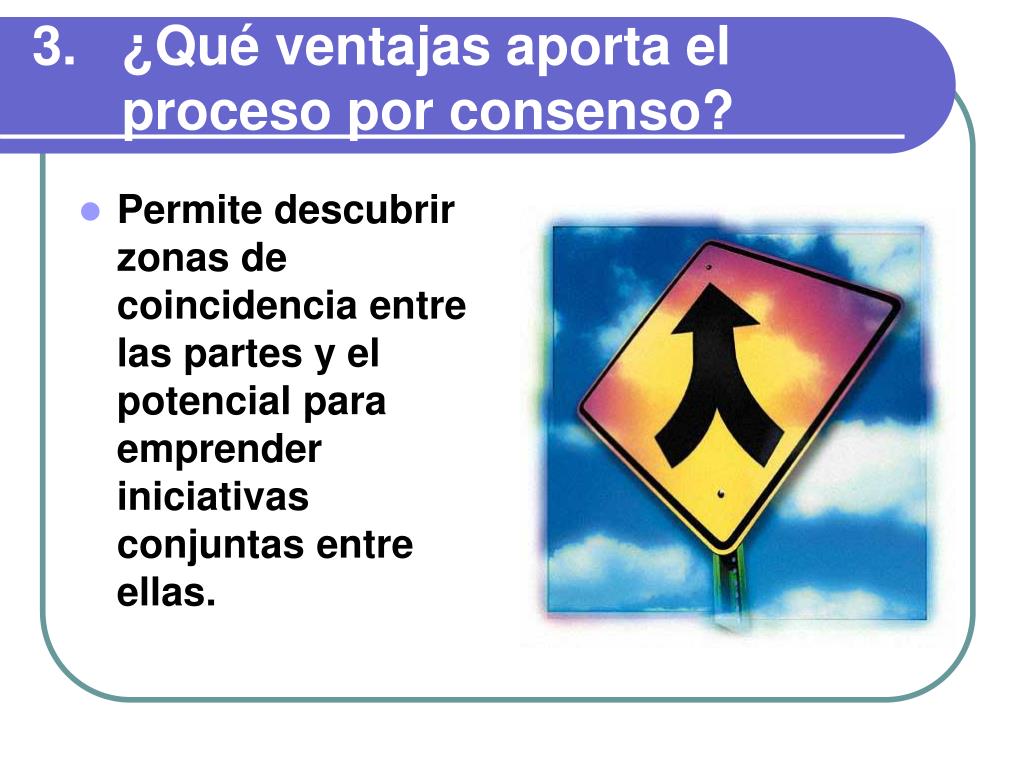 3. ¿Qué ventajas aporta el proceso por consenso?

Permite descubrir zonas de coincidencia entre las partes y el potencial para emprender iniciativas conjuntas entre ellas.